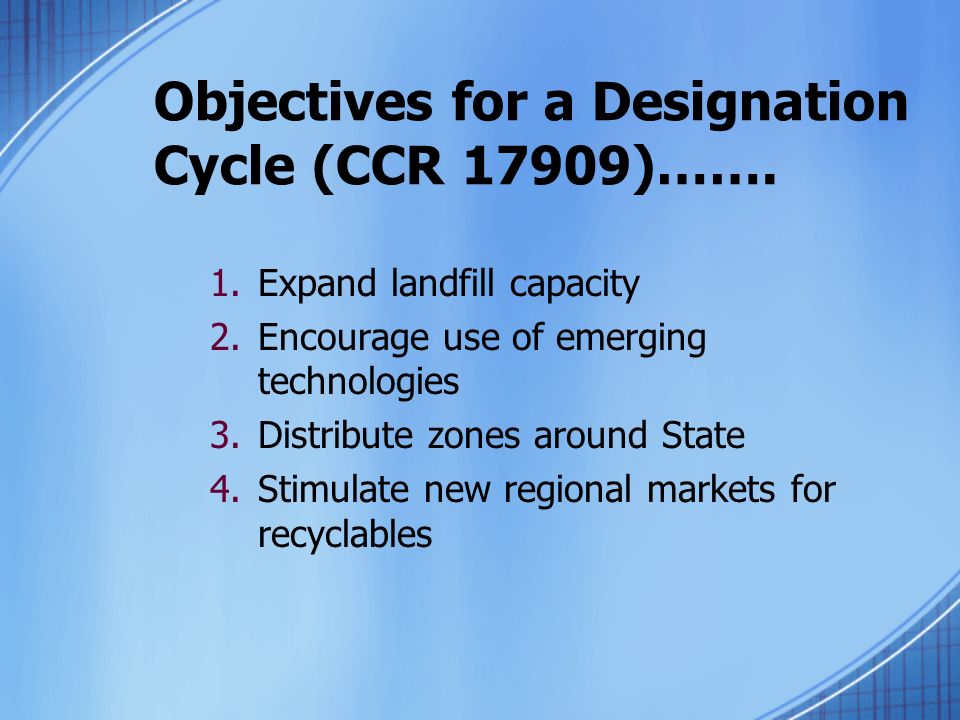 Objectives for a Designation Cycle (CCR 17909).......

1. Expand landfill capacity
2. Encourage use of emerging technologies
3. Distribute zones around State
4. Stimulate new regional markets for recyclables